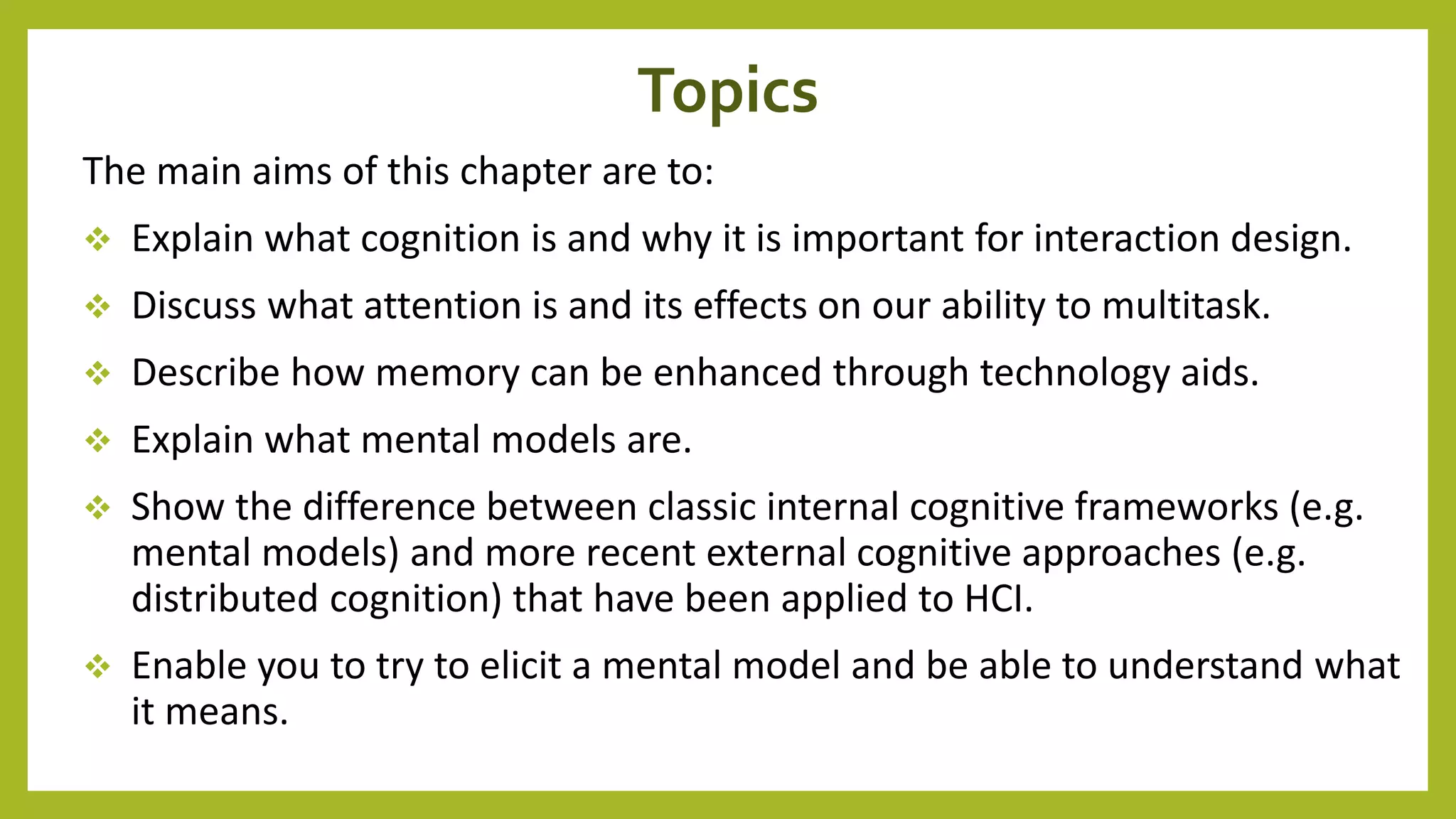 Topics

The main aims of this chapter are to:

❖ Explain what cognition is and why it is important for interaction design.

❖ Discuss what attention is and its effects on our ability to multitask.

❖ Describe how memory can be enhanced through technology aids.

❖ Explain what mental models are.

❖ Show the difference between classic internal cognitive frameworks (e.g. mental models) and more recent external cognitive approaches (e.g. distributed cognition) that have been applied to HCI.

❖ Enable you to try to elicit a mental model and be able to understand what it means.